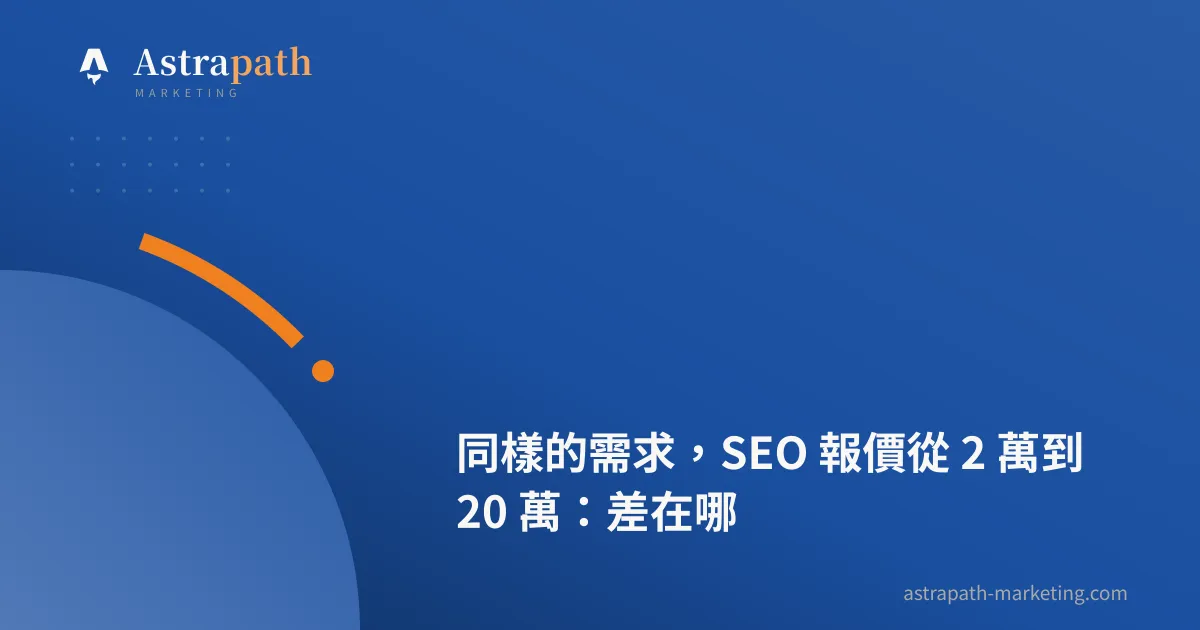 Astrapath
MARKETING

同樣的需求，SEO 報價從 2 萬到 20 萬：差在哪

astrapath-marketing.com